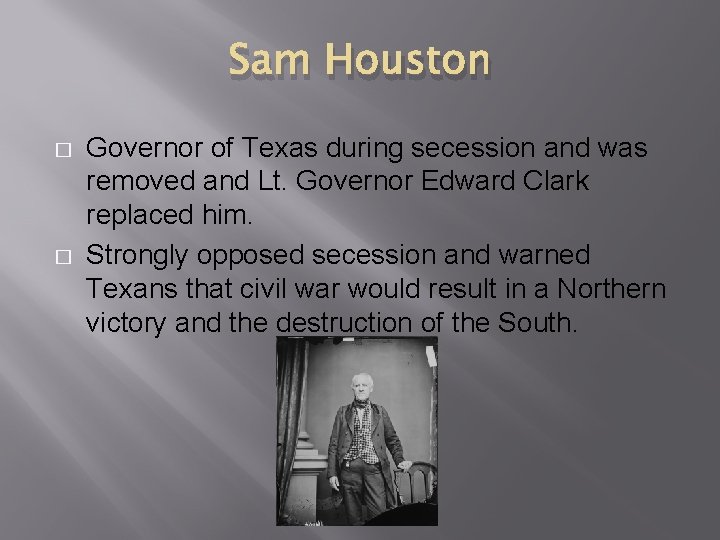 Sam Houston

□ Governor of Texas during secession and was removed and Lt. Governor Edward Clark replaced him.

□ Strongly opposed secession and warned Texans that civil war would result in a Northern victory and the destruction of the South.